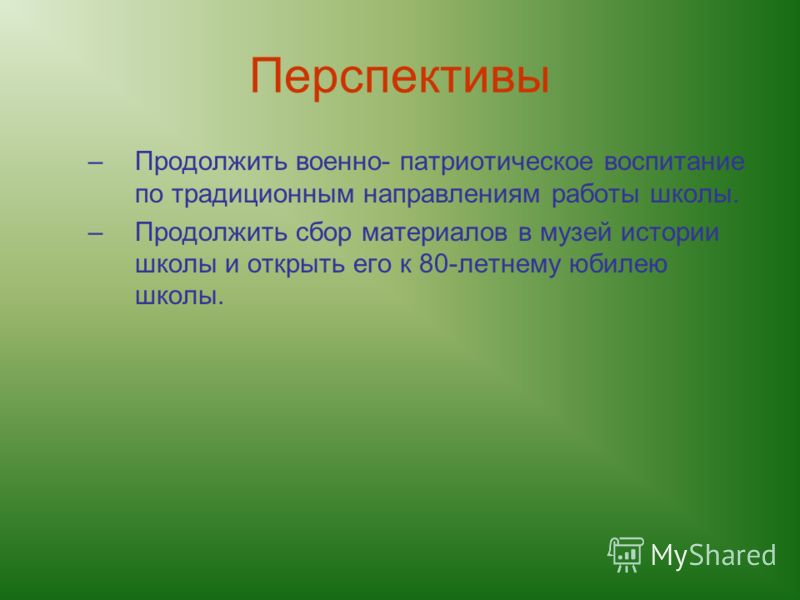 Перспективы

– Продолжить военно- патриотическое воспитание по традиционным направлениям работы школы.

– Продолжить сбор материалов в музей истории школы и открыть его к 80-летнему юбилею школы.

MyShared